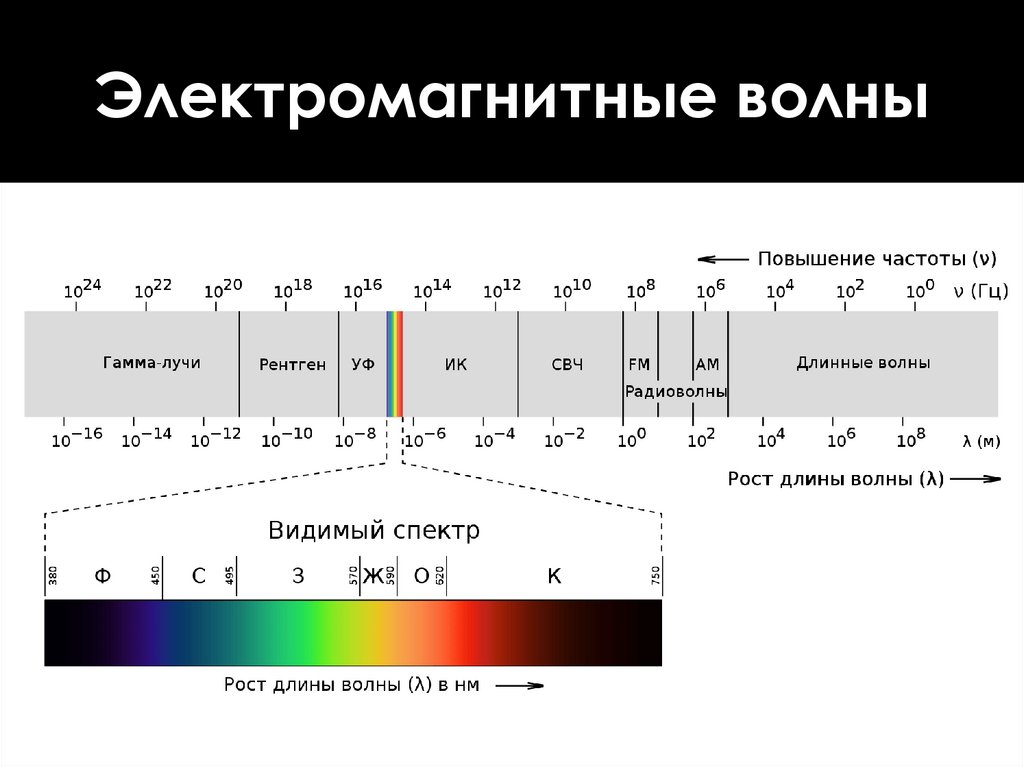 Электромагнитные волны

← Повышение частоты (ν)

$10^{24}$ $10^{22}$ $10^{20}$ $10^{18}$ $10^{16}$ $10^{14}$ $10^{12}$ $10^{10}$ $10^{8}$ $10^{6}$ $10^{4}$ $10^{2}$ $10^{0}$ ν (Гц)

Гамма-лучи Рентген УФ ИК СВЧ FM AM Длинные волны Радиоволны

$10^{-16}$ $10^{-14}$ $10^{-12}$ $10^{-10}$ $10^{-8}$ $10^{-6}$ $10^{-4}$ $10^{-2}$ $10^{0}$ $10^{2}$ $10^{4}$ $10^{6}$ $10^{8}$ λ (м)

Рост длины волны (λ) →

Видимый спектр

380 Ф 450 С 495 З 570 Ж 590 О 620 К 750

Рост длины волны (λ) в нм →